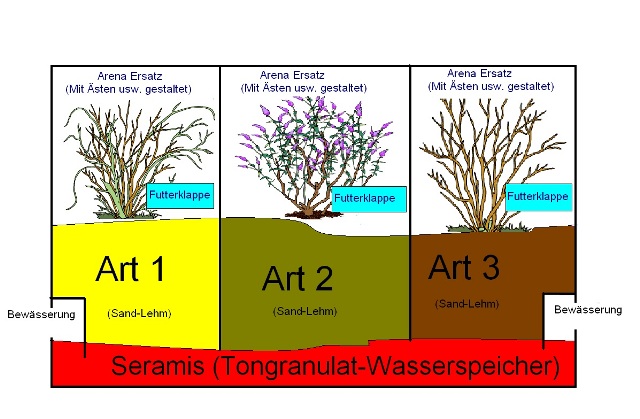 Arena Ersatz
(Mit Ästen usw. gestaltet)

Futterklappe

Art 1

(Sand-Lehm)

Arena Ersatz
(Mit Ästen usw. gestaltet)

Futterklappe

Art 2

(Sand-Lehm)

Arena Ersatz
(Mit Ästen usw. gestaltet)

Futterklappe

Art 3

(Sand-Lehm)

Bewässerung

Bewässerung

Seramis (Tongranulat-Wasserspeicher)